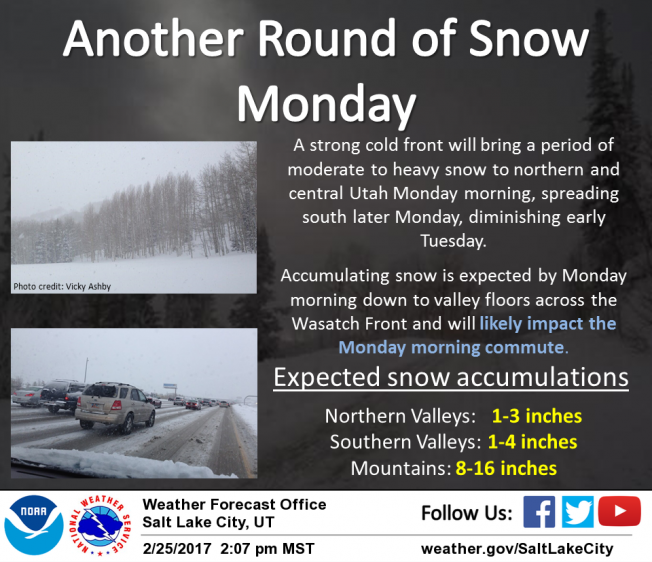 Another Round of Snow Monday

Photo credit: Vicky Ashby

A strong cold front will bring a period of moderate to heavy snow to northern and central Utah Monday morning, spreading south later Monday, diminishing early Tuesday.

Accumulating snow is expected by Monday morning down to valley floors across the Wasatch Front and will likely impact the Monday morning commute.

Expected snow accumulations

Northern Valleys: 1-3 inches
Southern Valleys: 1-4 inches
Mountains: 8-16 inches

NOAA
NATIONAL WEATHER SERVICE

Weather Forecast Office
Salt Lake City, UT

2/25/2017 2:07 pm MST

Follow Us:

weather.gov/SaltLakeCity